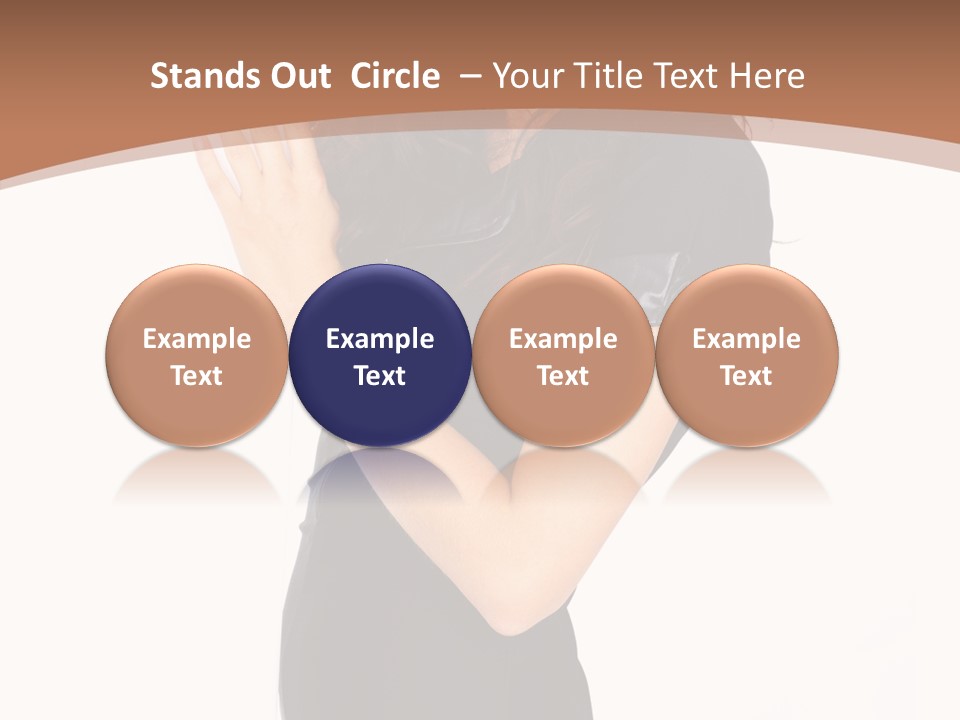 Stands Out Circle – Your Title Text Here

Example Text

Example Text

Example Text

Example Text